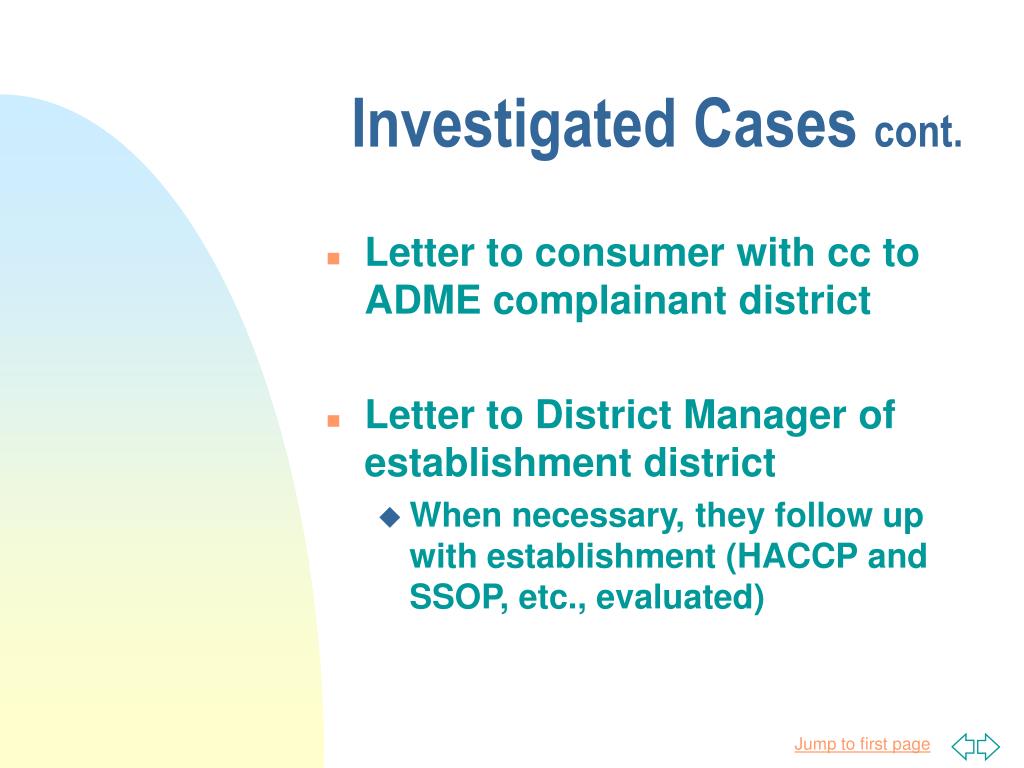 Investigated Cases cont.

Letter to consumer with cc to ADME complainant district

Letter to District Manager of establishment district

When necessary, they follow up with establishment (HACCP and SSOP, etc., evaluated)

Jump to first page